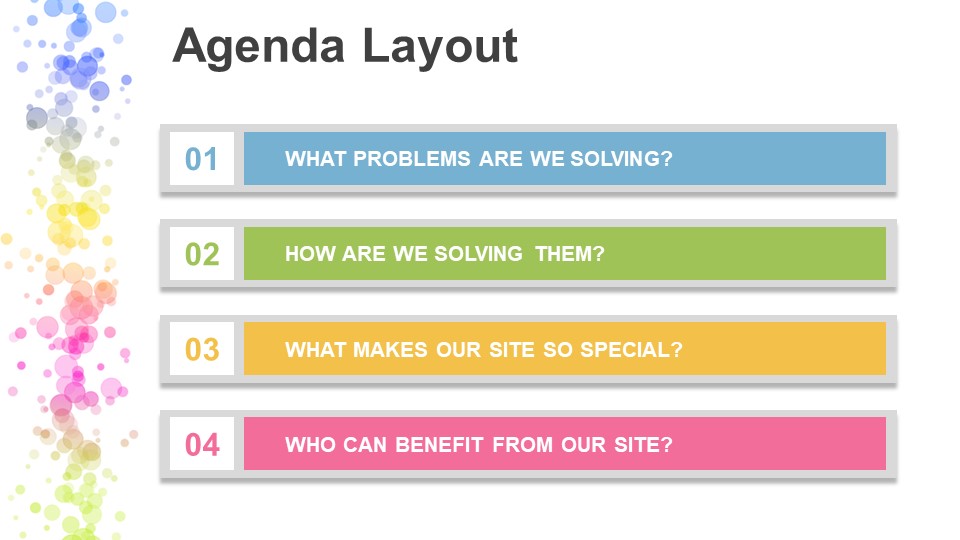 Agenda Layout

01 WHAT PROBLEMS ARE WE SOLVING?

02 HOW ARE WE SOLVING THEM?

03 WHAT MAKES OUR SITE SO SPECIAL?

04 WHO CAN BENEFIT FROM OUR SITE?